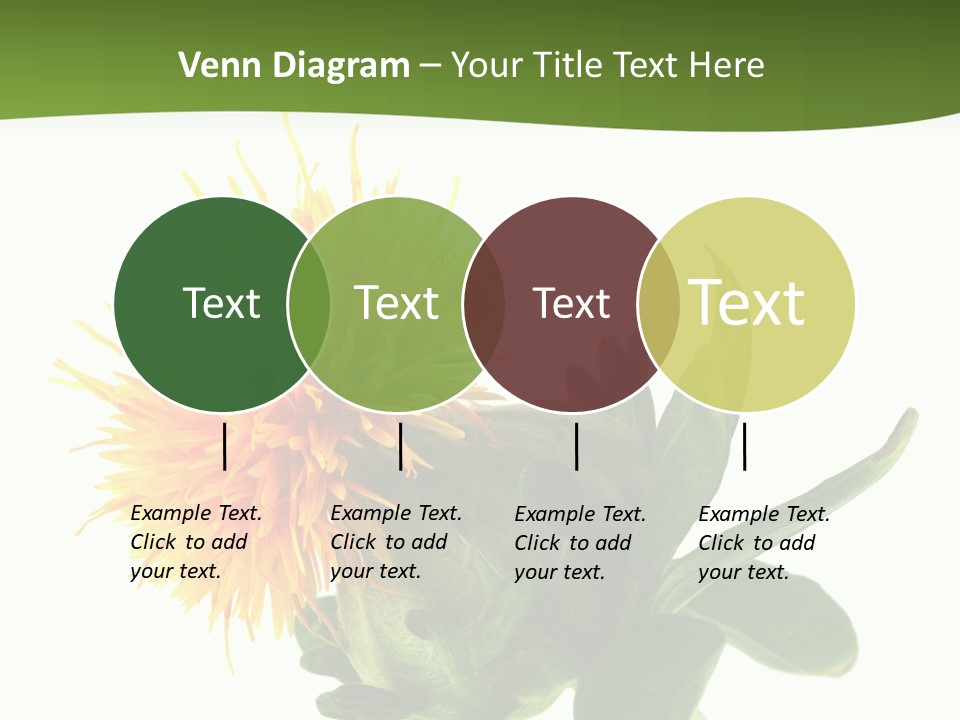 Venn Diagram – Your Title Text Here

Text

Text

Text

Text

Example Text. Click to add your text.

Example Text. Click to add your text.

Example Text. Click to add your text.

Example Text. Click to add your text.